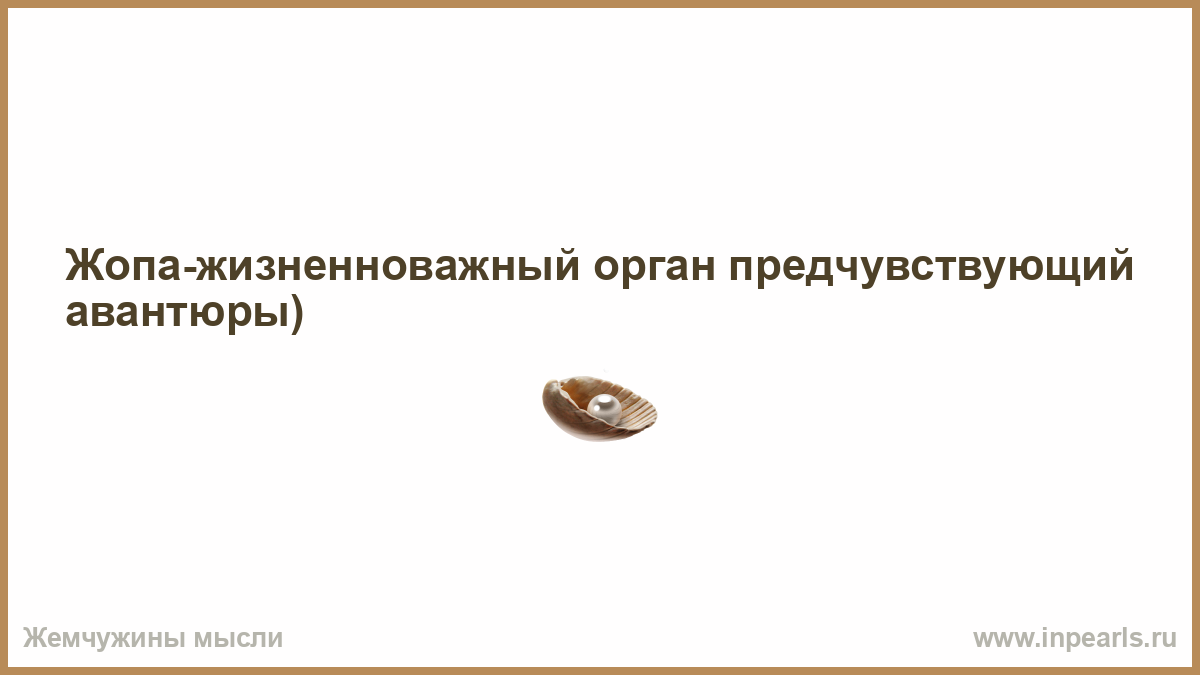 Жопа-жизненноважный орган предчувствующий авантюры)

Жемчужины мысли

www.inpearls.ru